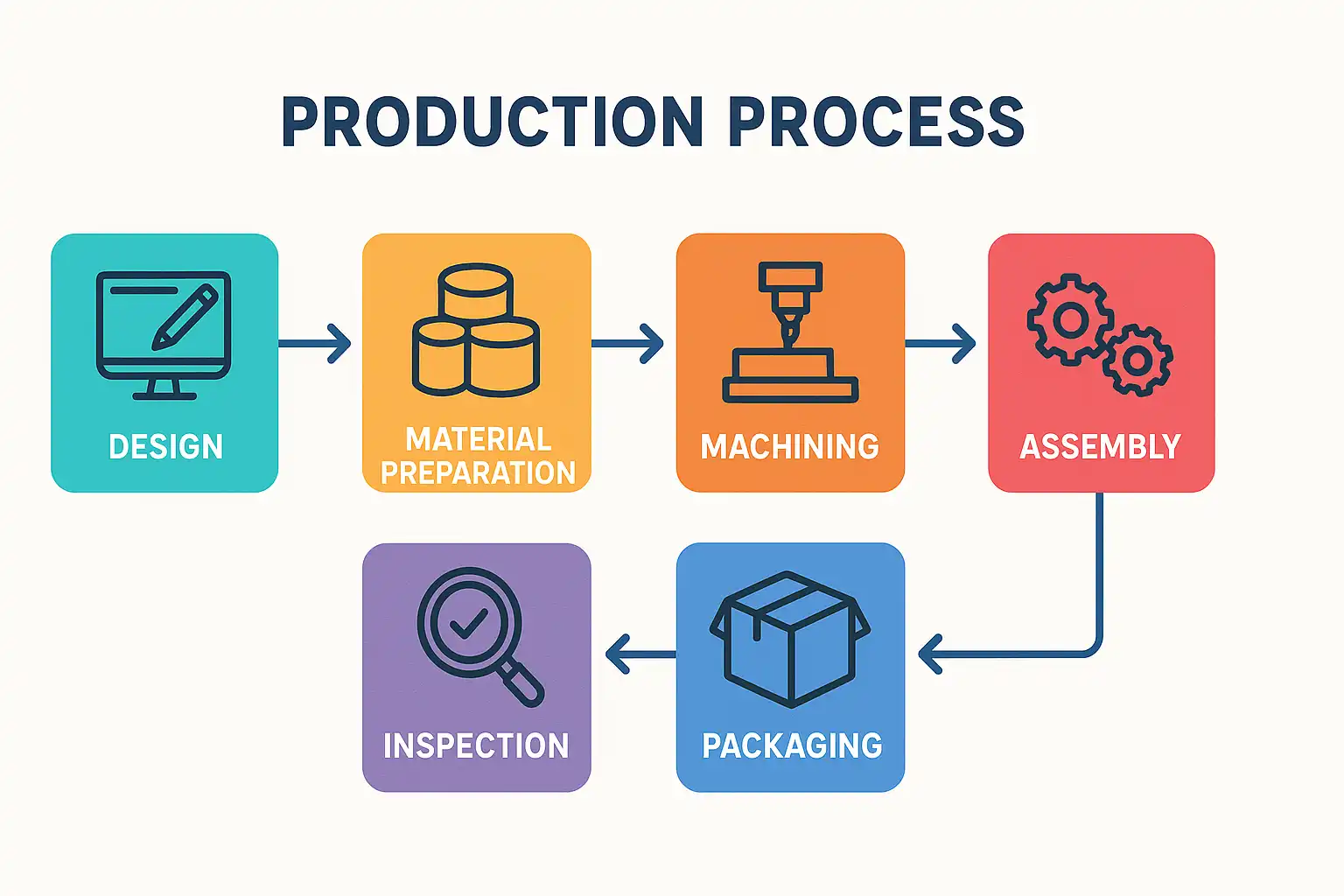 PRODUCTION PROCESS

DESIGN

MATERIAL PREPARATION

MACHINING

ASSEMBLY

PACKAGING

INSPECTION